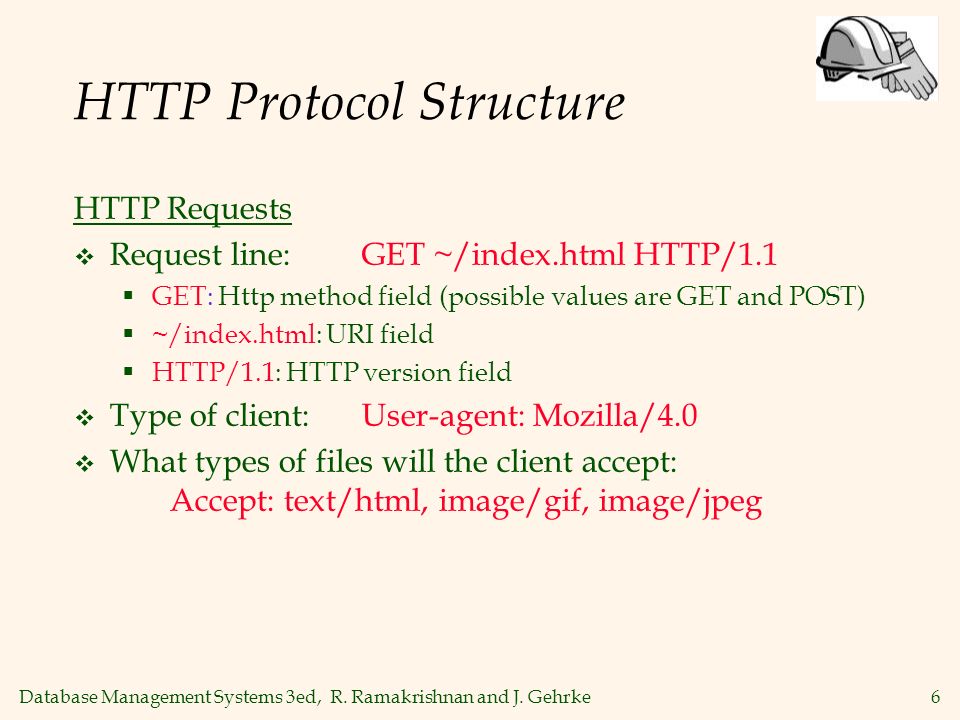 HTTP Protocol Structure

HTTP Requests

❖ Request line: GET ~/index.html HTTP/1.1
 ▪ GET: Http method field (possible values are GET and POST)
 ▪ ~/index.html: URI field
 ▪ HTTP/1.1: HTTP version field

❖ Type of client: User-agent: Mozilla/4.0

❖ What types of files will the client accept:
 Accept: text/html, image/gif, image/jpeg

Database Management Systems 3ed, R. Ramakrishnan and J. Gehrke 6